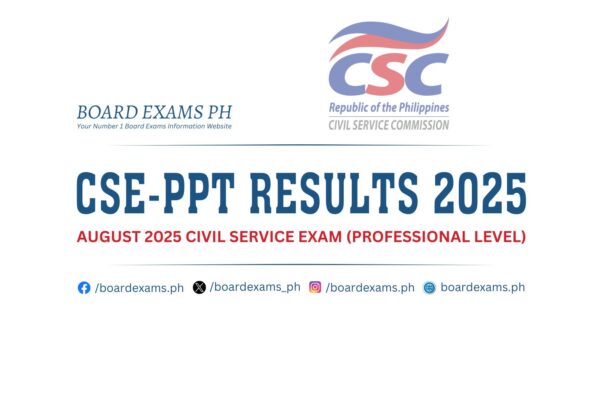 BOARD EXAMS PH
Your Number 1 Board Exams Information Website

CSC
Republic of the Philippines
CIVIL SERVICE COMMISSION

CSE-PPT RESULTS 2025
AUGUST 2025 CIVIL SERVICE EXAM (PROFESSIONAL LEVEL)

/boardexams.ph /boardexams_ph /boardexams.ph boardexams.ph